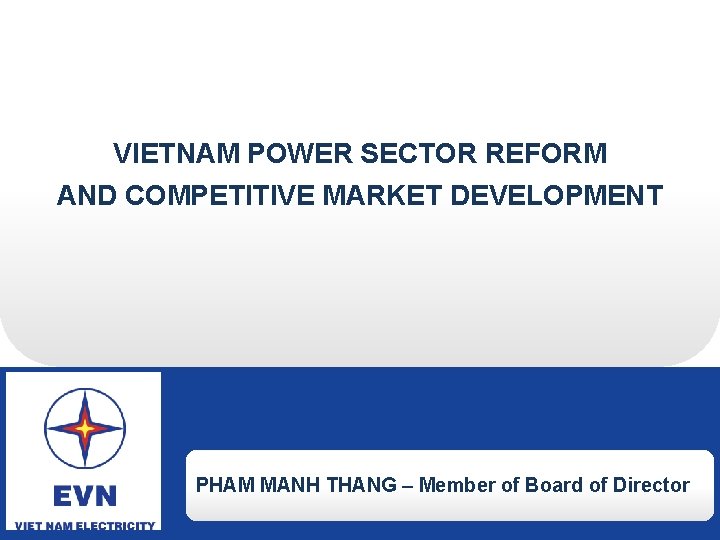 VIETNAM POWER SECTOR REFORM
AND COMPETITIVE MARKET DEVELOPMENT

EVN
VIET NAM ELECTRICITY

PHAM MANH THANG – Member of Board of Director